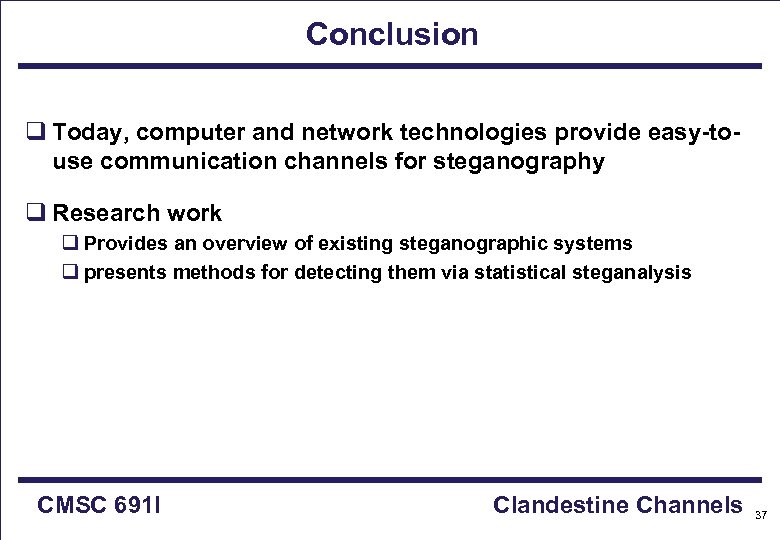 Conclusion

❑ Today, computer and network technologies provide easy-to-use communication channels for steganography

❑ Research work

❑ Provides an overview of existing steganographic systems

❑ presents methods for detecting them via statistical steganalysis

CMSC 691I

Clandestine Channels

37